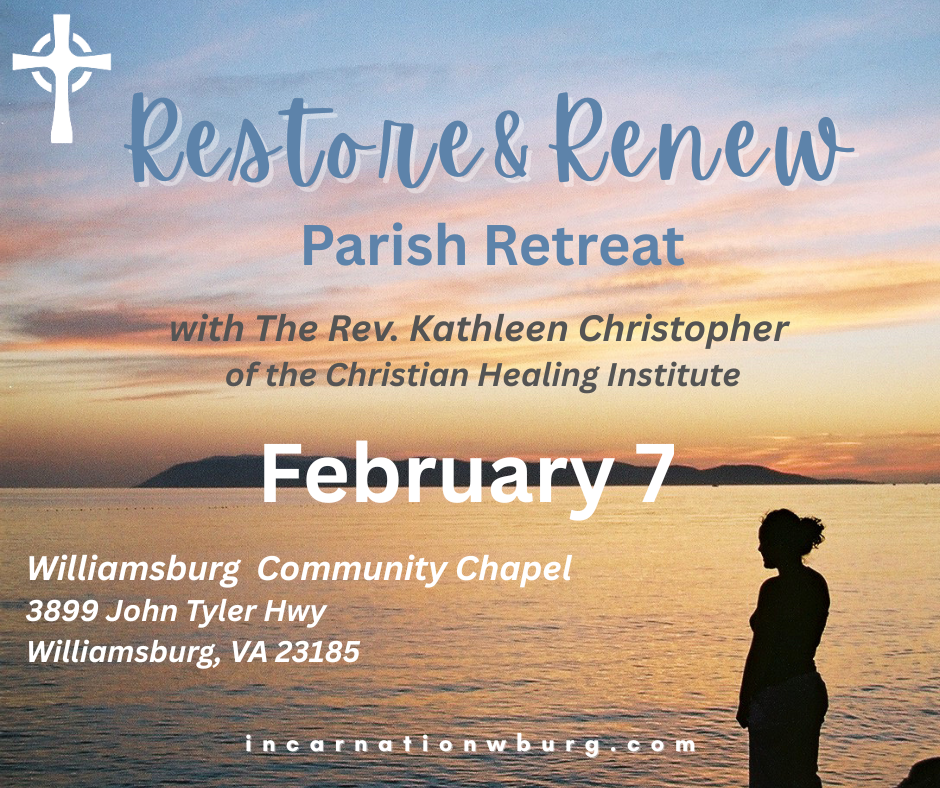 Restore & Renew

Parish Retreat

with The Rev. Kathleen Christopher
of the Christian Healing Institute

February 7

Williamsburg Community Chapel
3899 John Tyler Hwy
Williamsburg, VA 23185

incarnationwburg.com